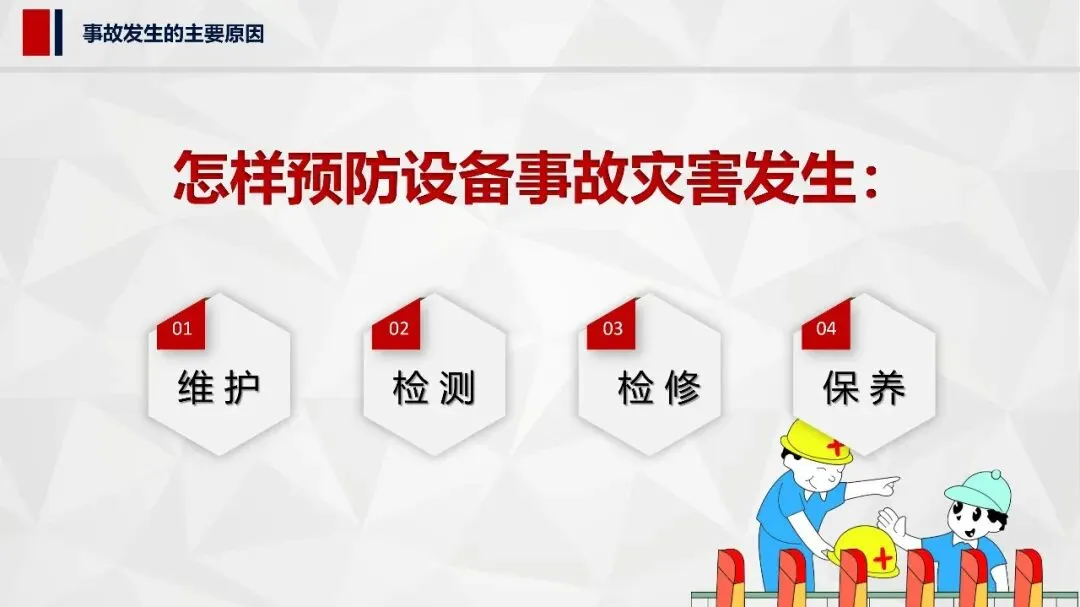 事故发生的主要原因

怎样预防设备事故灾害发生：

01
维护

02
检测

03
检修

04
保养